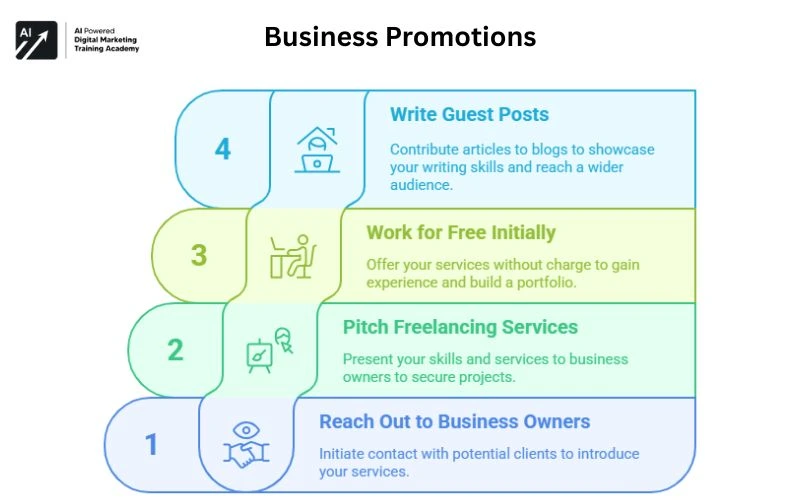 AI

AI Powered
Digital Marketing
Training Academy

Business Promotions

4

Write Guest Posts

Contribute articles to blogs to showcase your writing skills and reach a wider audience.

3

Work for Free Initially

Offer your services without charge to gain experience and build a portfolio.

2

Pitch Freelancing Services

Present your skills and services to business owners to secure projects.

1

Reach Out to Business Owners

Initiate contact with potential clients to introduce your services.